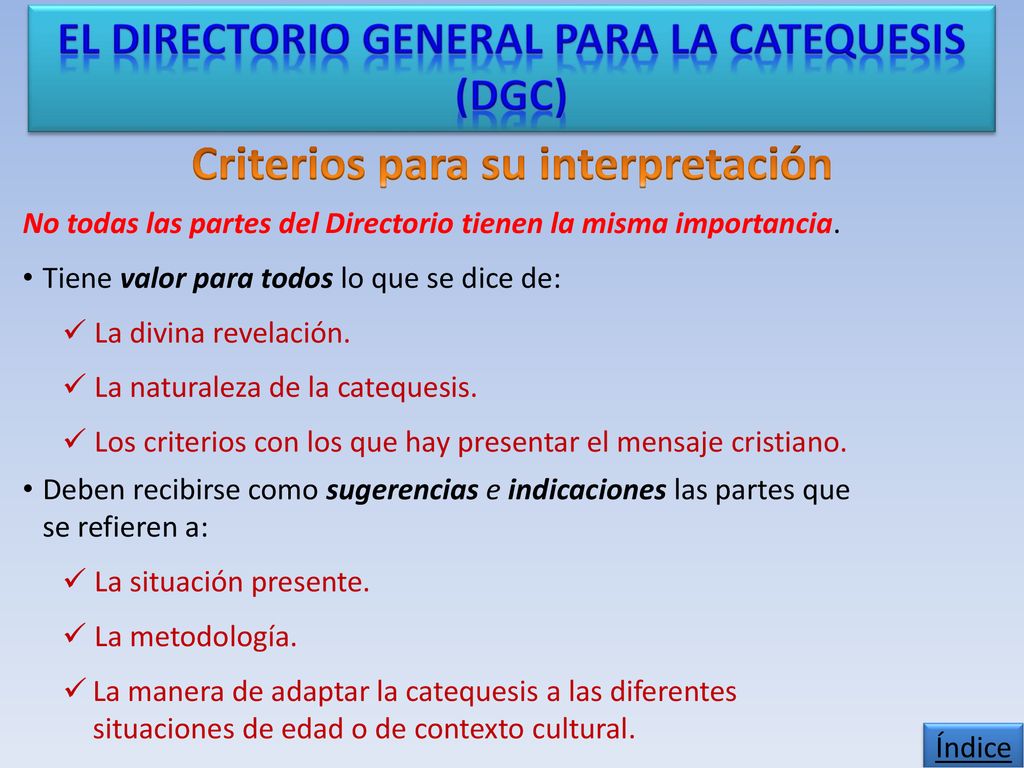 EL DIRECTORIO GENERAL PARA LA CATEQUESIS (DGC)

Criterios para su interpretación

No todas las partes del Directorio tienen la misma importancia.

• Tiene valor para todos lo que se dice de:

✓ La divina revelación.

✓ La naturaleza de la catequesis.

✓ Los criterios con los que hay presentar el mensaje cristiano.

• Deben recibirse como sugerencias e indicaciones las partes que se refieren a:

✓ La situación presente.

✓ La metodología.

✓ La manera de adaptar la catequesis a las diferentes situaciones de edad o de contexto cultural.

Índice